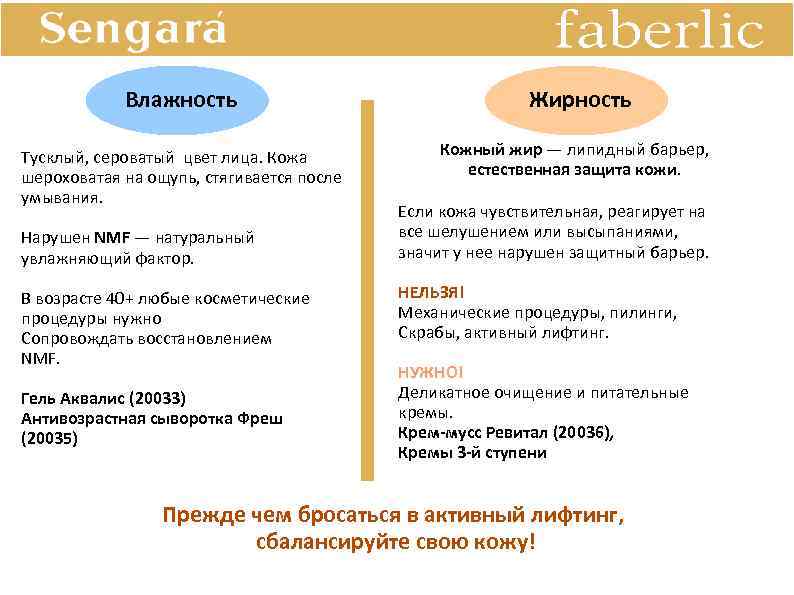 Sengará faberlic

Влажность

Тусклый, сероватый цвет лица. Кожа шероховатая на ощупь, стягивается после умывания.

Нарушен NMF — натуральный увлажняющий фактор.

В возрасте 40+ любые косметические процедуры нужно
Сопровождать восстановлением NMF.

Гель Аквалис (20033)
Антивозрастная сыворотка Фреш (20035)

Жирность

Кожный жир — липидный барьер, естественная защита кожи.

Если кожа чувствительная, реагирует на все шелушением или высыпаниями, значит у нее нарушен защитный барьер.

НЕЛЬЗЯ!
Механические процедуры, пилинги,
Скрабы, активный лифтинг.

НУЖНО!
Деликатное очищение и питательные кремы.
Крем-мусс Ревитал (20036),
Кремы 3-й ступени

Прежде чем бросаться в активный лифтинг, сбалансируйте свою кожу!